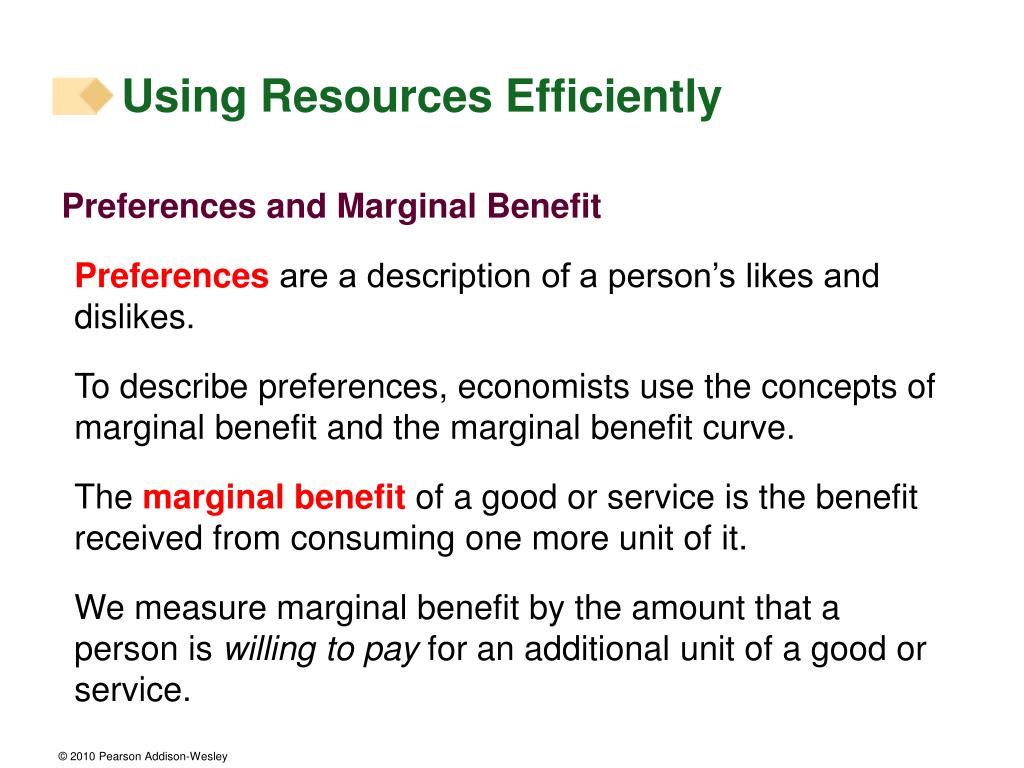 Using Resources Efficiently

Preferences and Marginal Benefit

Preferences are a description of a person’s likes and dislikes.

To describe preferences, economists use the concepts of marginal benefit and the marginal benefit curve.

The marginal benefit of a good or service is the benefit received from consuming one more unit of it.

We measure marginal benefit by the amount that a person is willing to pay for an additional unit of a good or service.

© 2010 Pearson Addison-Wesley